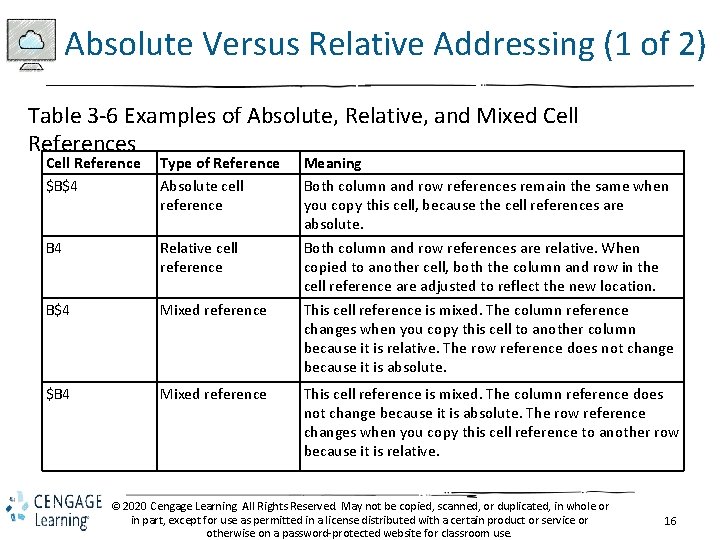 Absolute Versus Relative Addressing (1 of 2)

Table 3-6 Examples of Absolute, Relative, and Mixed Cell References

| Cell Reference | Type of Reference | Meaning |
|---|---|---|
| \$B\$4 | Absolute cell reference | Both column and row references remain the same when you copy this cell, because the cell references are absolute. |
| B4 | Relative cell reference | Both column and row references are relative. When copied to another cell, both the column and row in the cell reference are adjusted to reflect the new location. |
| B\$4 | Mixed reference | This cell reference is mixed. The column reference changes when you copy this cell to another column because it is relative. The row reference does not change because it is absolute. |
| \$B4 | Mixed reference | This cell reference is mixed. The column reference does not change because it is absolute. The row reference changes when you copy this cell reference to another row because it is relative. |

CENGAGE Learning

© 2020 Cengage Learning. All Rights Reserved. May not be copied, scanned, or duplicated, in whole or in part, except for use as permitted in a license distributed with a certain product or service or otherwise on a password-protected website for classroom use.

16